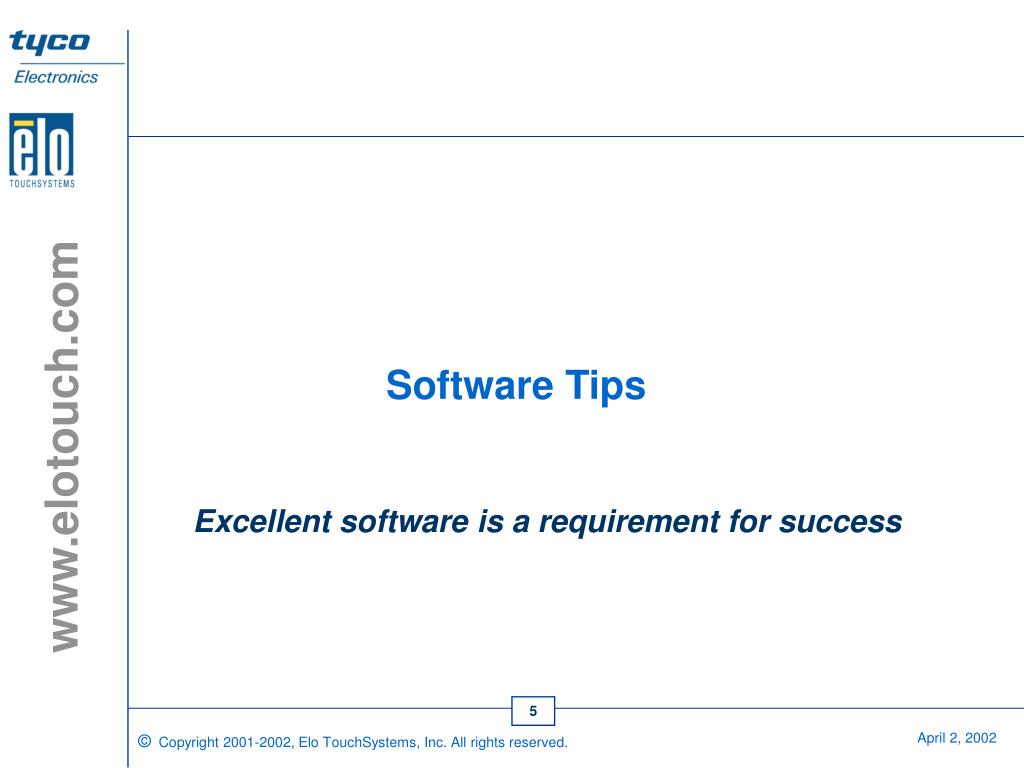 tyco
Electronics

elo
TOUCHSYSTEMS

www.elotouch.com

Software Tips

Excellent software is a requirement for success

5

© Copyright 2001-2002, Elo TouchSystems, Inc. All rights reserved.

April 2, 2002